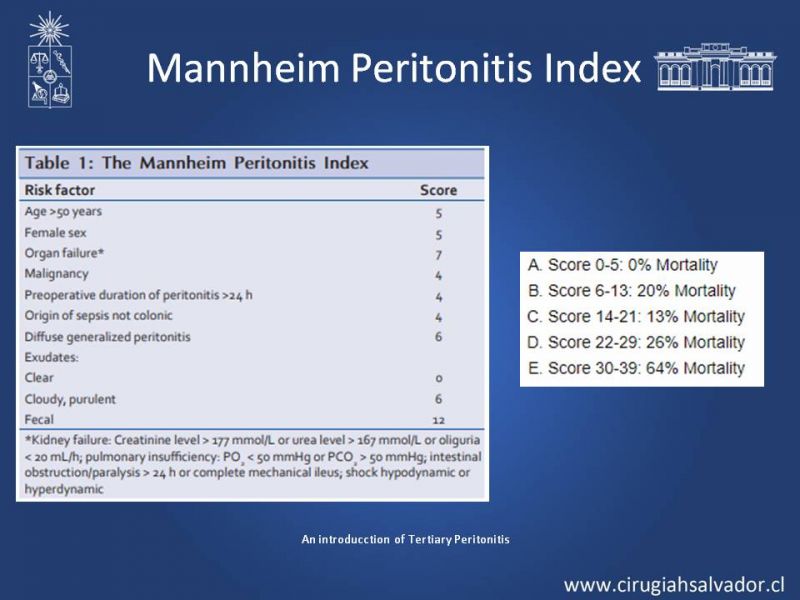 Mannheim Peritonitis Index

Table 1: The Mannheim Peritonitis Index

| Risk factor | Score |
|---|---|
| Age >50 years | 5 |
| Female sex | 5 |
| Organ failure* | 7 |
| Malignancy | 4 |
| Preoperative duration of peritonitis >24 h | 4 |
| Origin of sepsis not colonic | 4 |
| Diffuse generalized peritonitis | 6 |
| Exudates: | |
| Clear | 0 |
| Cloudy, purulent | 6 |
| Fecal | 12 |

*Kidney failure: Creatinine level > 177 mmol/L or urea level > 167 mmol/L or oliguria < 20 mL/h; pulmonary insufficiency: $PO_2$ < 50 mmHg or $PCO_2$ > 50 mmHg; intestinal obstruction/paralysis > 24 h or complete mechanical ileus; shock hypodynamic or hyperdynamic

A. Score 0-5: 0% Mortality
B. Score 6-13: 20% Mortality
C. Score 14-21: 13% Mortality
D. Score 22-29: 26% Mortality
E. Score 30-39: 64% Mortality

An introducction of Tertiary Peritonitis

www.cirugiahsalvador.cl